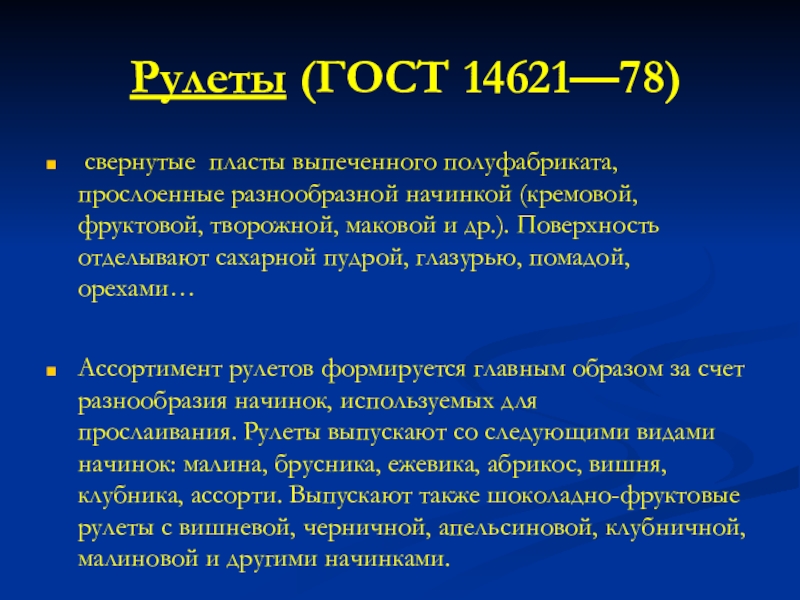 Рулеты (ГОСТ 14621—78)

свернутые пласты выпеченного полуфабриката, прослоенные разнообразной начинкой (кремовой, фруктовой, творожной, маковой и др.). Поверхность отделывают сахарной пудрой, глазурью, помадой, орехами…

Ассортимент рулетов формируется главным образом за счет разнообразия начинок, используемых для прослаивания. Рулеты выпускают со следующими видами начинок: малина, брусника, ежевика, абрикос, вишня, клубника, ассорти. Выпускают также шоколадно-фруктовые рулеты с вишневой, черничной, апельсиновой, клубничной, малиновой и другими начинками.